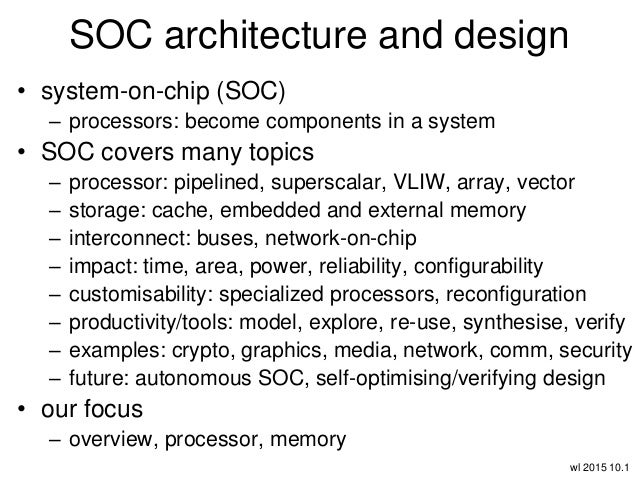 SOC architecture and design

• system-on-chip (SOC)
– processors: become components in a system
• SOC covers many topics
– processor: pipelined, superscalar, VLIW, array, vector
– storage: cache, embedded and external memory
– interconnect: buses, network-on-chip
– impact: time, area, power, reliability, configurability
– customisability: specialized processors, reconfiguration
– productivity/tools: model, explore, re-use, synthesise, verify
– examples: crypto, graphics, media, network, comm, security
– future: autonomous SOC, self-optimising/verifying design
• our focus
– overview, processor, memory

wl 2015 10.1